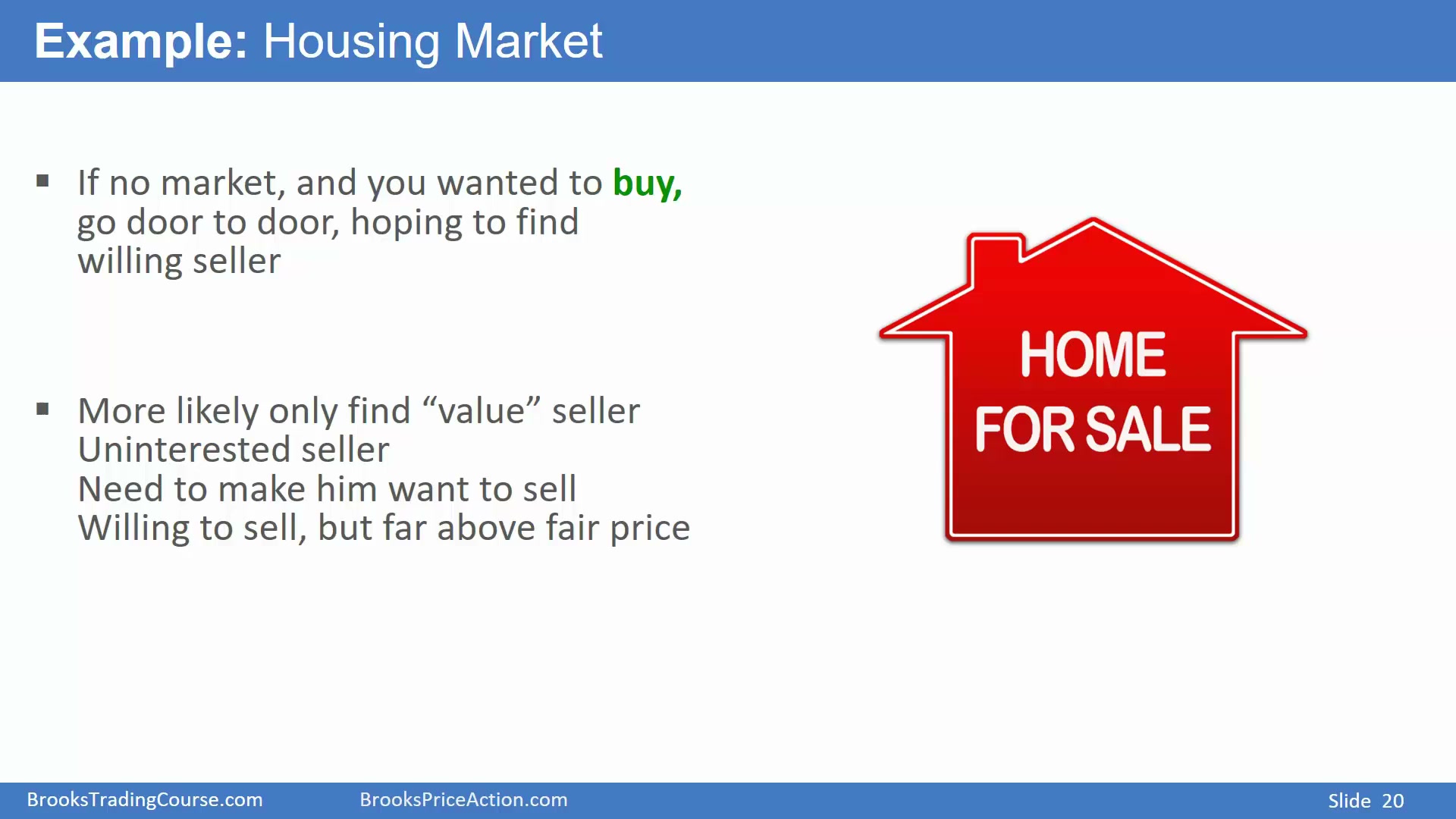 Example: Housing Market

▪ If no market, and you wanted to buy, go door to door, hoping to find willing seller

▪ More likely only find “value” seller
Uninterested seller
Need to make him want to sell
Willing to sell, but far above fair price

HOME FOR SALE

BrooksTradingCourse.com BrooksPriceAction.com Slide 20